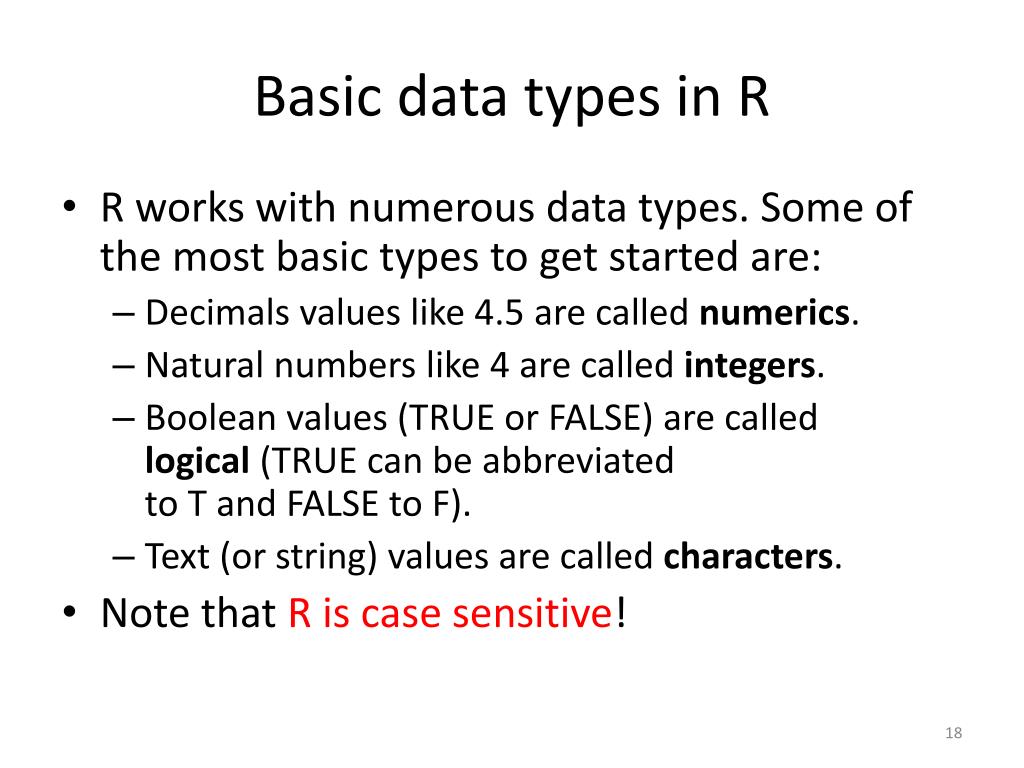 Basic data types in R

• R works with numerous data types. Some of the most basic types to get started are:
– Decimals values like 4.5 are called **numerics**.
– Natural numbers like 4 are called **integers**.
– Boolean values (TRUE or FALSE) are called **logical** (TRUE can be abbreviated to T and FALSE to F).
– Text (or string) values are called **characters**.
• Note that R is case sensitive!

18